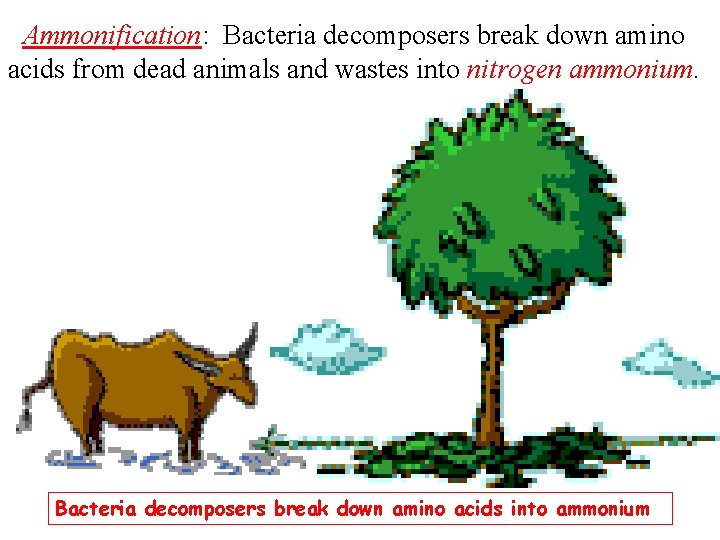 Ammonification: Bacteria decomposers break down amino acids from dead animals and wastes into nitrogen ammonium.

Bacteria decomposers break down amino acids into ammonium